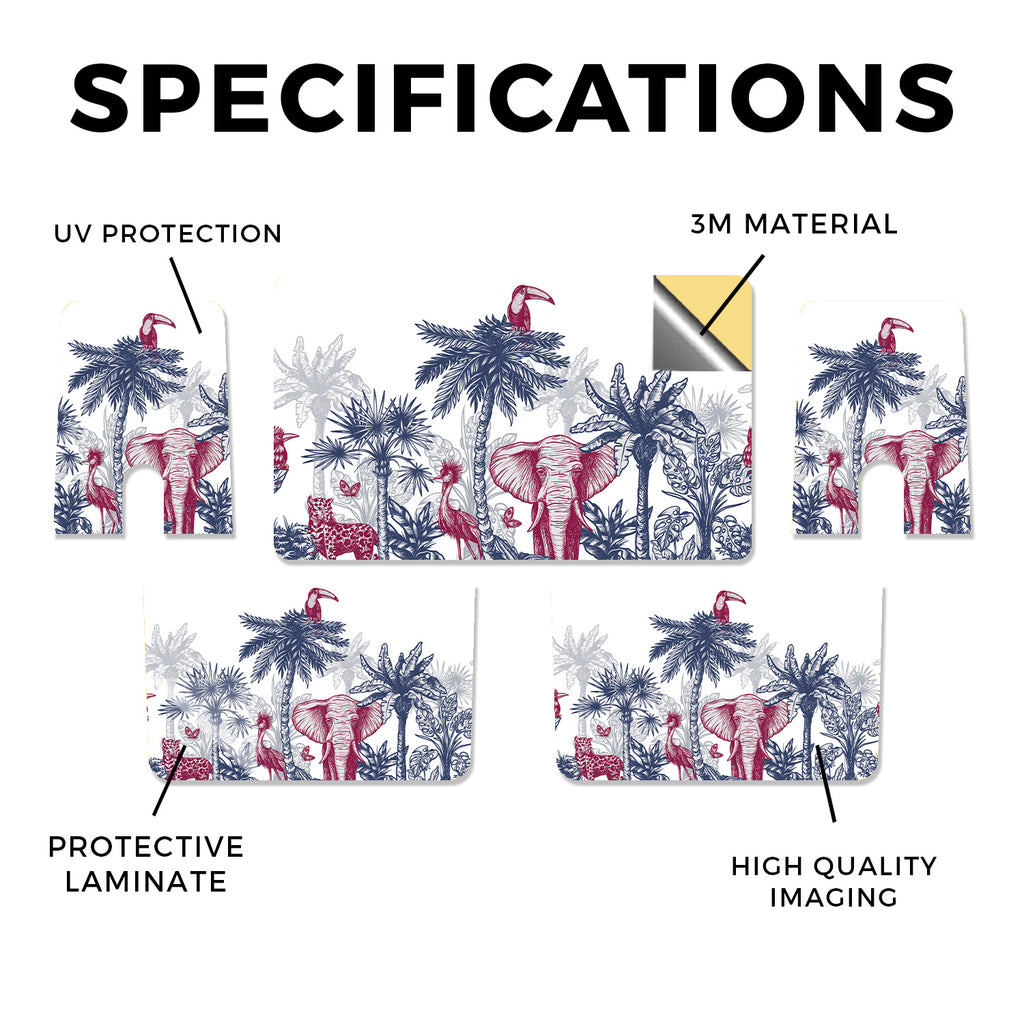 SPECIFICATIONS

UV PROTECTION

3M MATERIAL

PROTECTIVE LAMINATE

HIGH QUALITY IMAGING